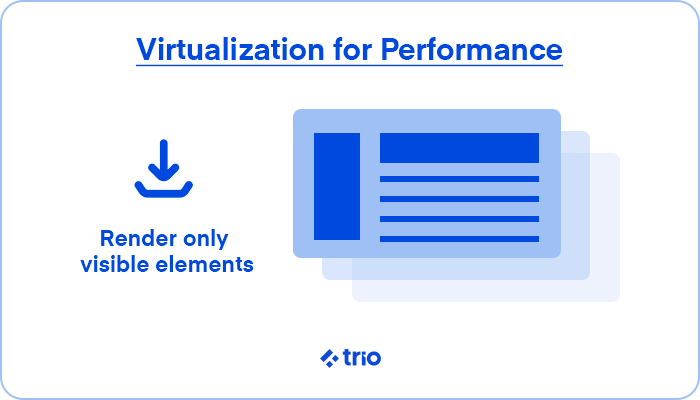 Virtualization for Performance

Render only visible elements

trio